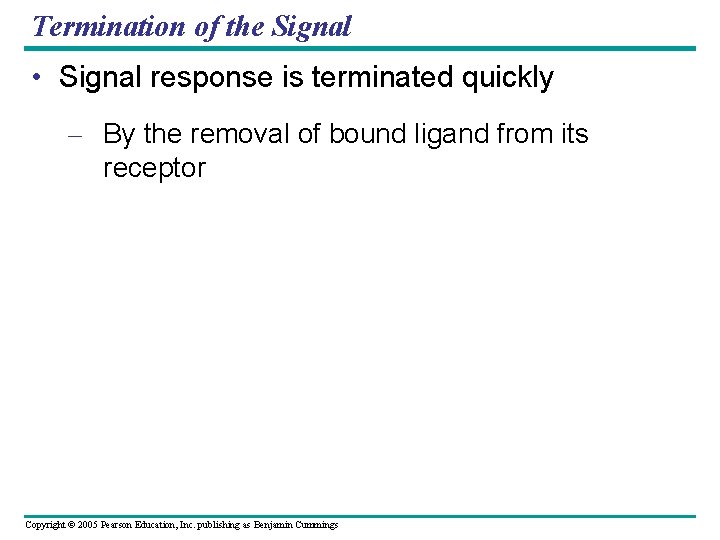 Termination of the Signal

• Signal response is terminated quickly

– By the removal of bound ligand from its receptor

Copyright © 2005 Pearson Education, Inc. publishing as Benjamin Cummings